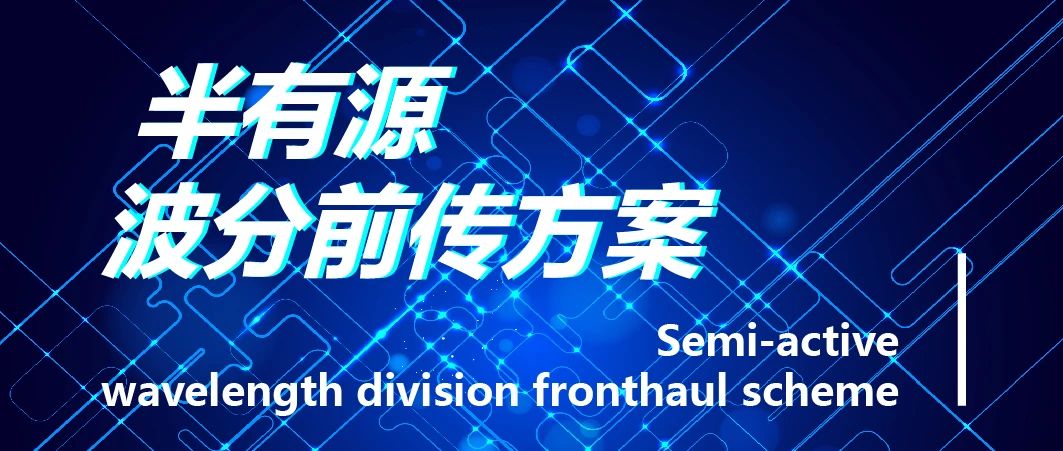 半有源
波分前传方案

Semi-active
wavelength division fronthaul scheme